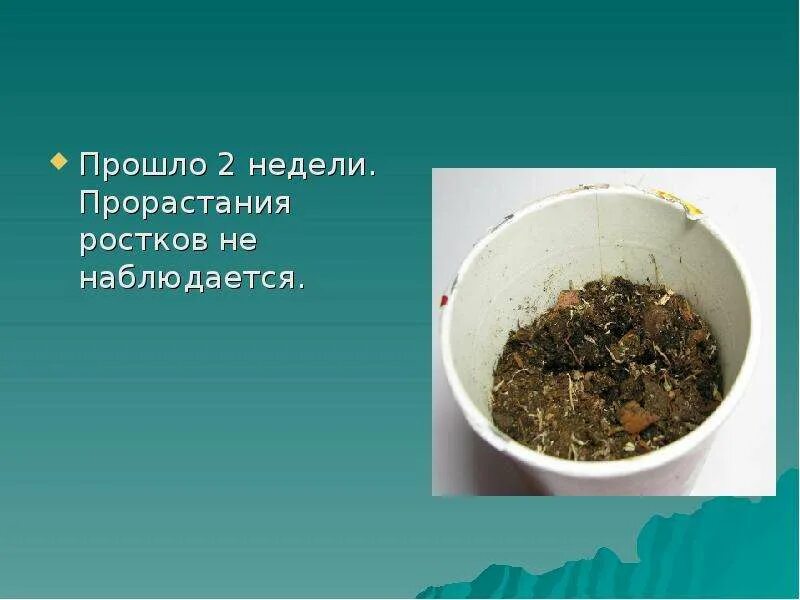 Прошло 2 недели. Прорастания ростков не наблюдается.